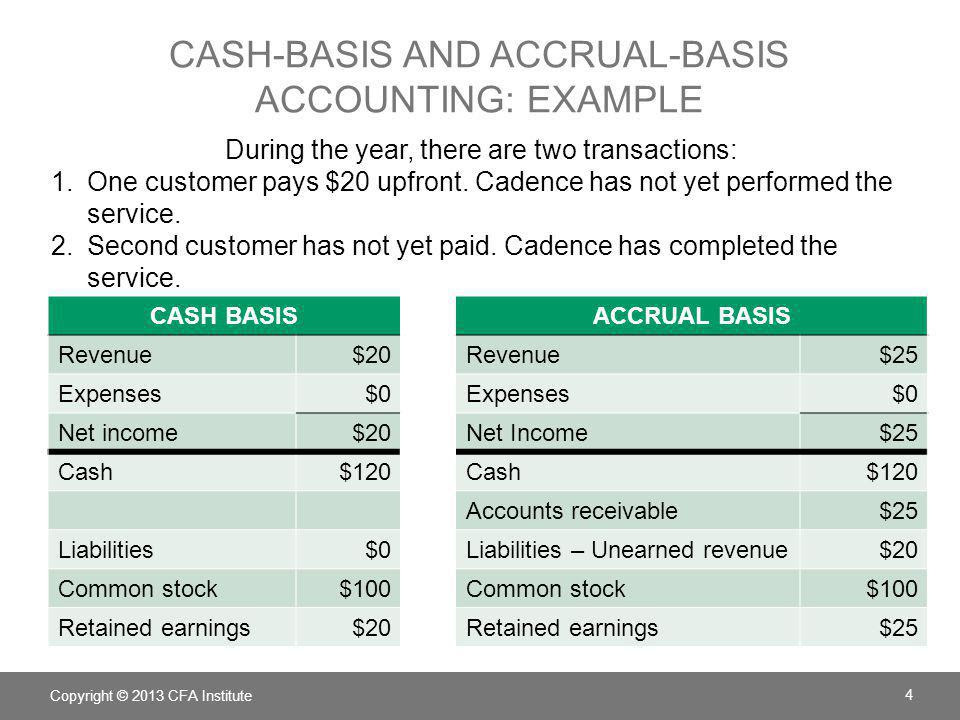 CASH-BASIS AND ACCRUAL-BASIS ACCOUNTING: EXAMPLE

During the year, there are two transactions:
1. One customer pays \$20 upfront. Cadence has not yet performed the service.
2. Second customer has not yet paid. Cadence has completed the service.

| CASH BASIS | |
|---|---|
| Revenue | \$20 |
| Expenses | \$0 |
| Net income | \$20 |
| Cash | \$120 |
| | |
| Liabilities | \$0 |
| Common stock | \$100 |
| Retained earnings | \$20 |

| ACCRUAL BASIS | |
|---|---|
| Revenue | \$25 |
| Expenses | \$0 |
| Net Income | \$25 |
| Cash | \$120 |
| Accounts receivable | \$25 |
| Liabilities – Unearned revenue | \$20 |
| Common stock | \$100 |
| Retained earnings | \$25 |

Copyright © 2013 CFA Institute

4